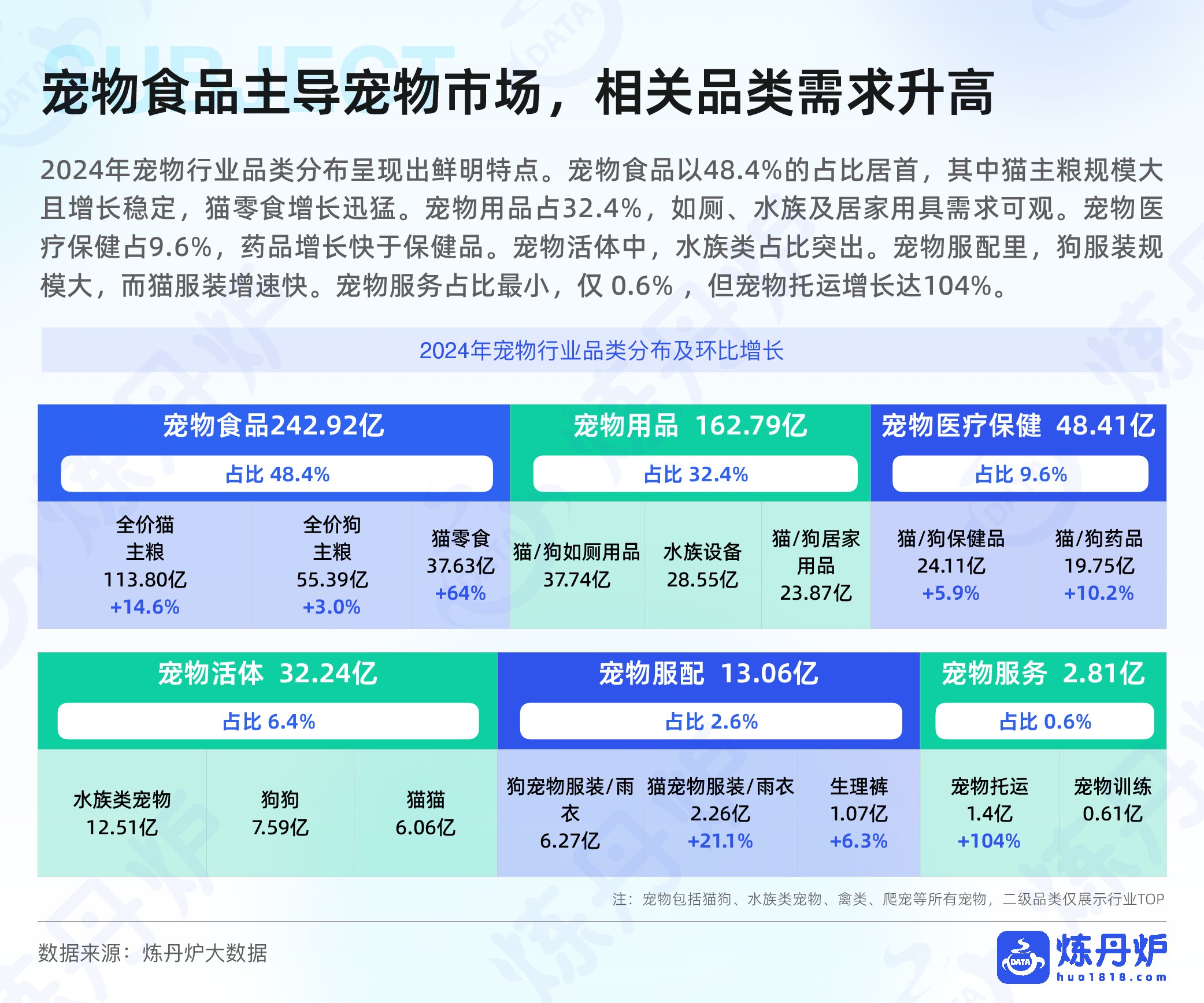 SUBJECT

宠物食品主导宠物市场，相关品类需求升高

2024年宠物行业品类分布呈现出鲜明特点。宠物食品以48.4%的占比居首，其中猫主粮规模大且增长稳定，猫零食增长迅猛。宠物用品占32.4%，如厕、水族及居家用具需求可观。宠物医疗保健占9.6%，药品增长快于保健品。宠物活体中，水族类占比突出。宠物服配里，狗服装规模大，而猫服装增速快。宠物服务占比最小，仅 0.6% ，但宠物托运增长达104%。

2024年宠物行业品类分布及环比增长

宠物食品242.92亿
占比 48.4%
全价猫主粮 113.80亿 +14.6%
全价狗主粮 55.39亿 +3.0%
猫零食 37.63亿 +64%

宠物用品 162.79亿
占比 32.4%
猫/狗如厕用品 37.74亿
水族设备 28.55亿
猫/狗居家用品 23.87亿

宠物医疗保健 48.41亿
占比 9.6%
猫/狗保健品 24.11亿 +5.9%
猫/狗药品 19.75亿 +10.2%

宠物活体 32.24亿
占比 6.4%
水族类宠物 12.51亿
狗狗 7.59亿
猫猫 6.06亿

宠物服配 13.06亿
占比 2.6%
狗宠物服装/雨衣 6.27亿
猫宠物服装/雨衣 2.26亿 +21.1%
生理裤 1.07亿 +6.3%

宠物服务 2.81亿
占比 0.6%
宠物托运 1.4亿 +104%
宠物训练 0.61亿

注：宠物包括猫狗、水族类宠物、禽类、爬宠等所有宠物，二级品类仅展示行业TOP

数据来源：炼丹炉大数据

DATA 炼丹炉 huo1818.com